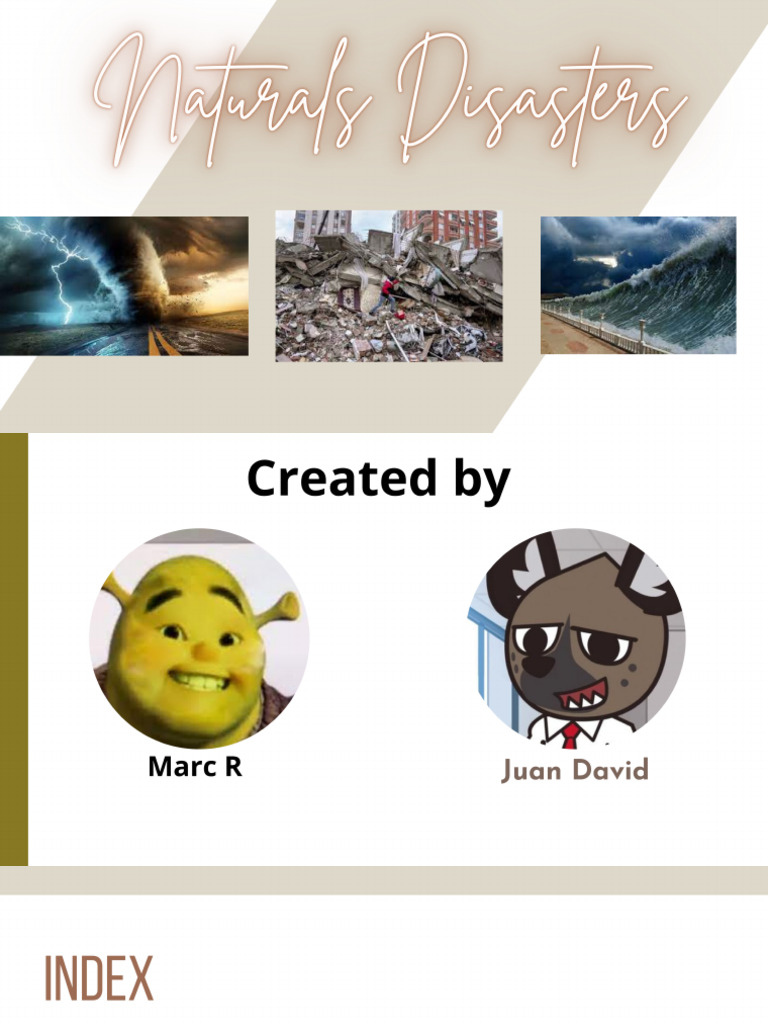 Naturals Disasters

Created by

Marc R

Juan David

INDEX